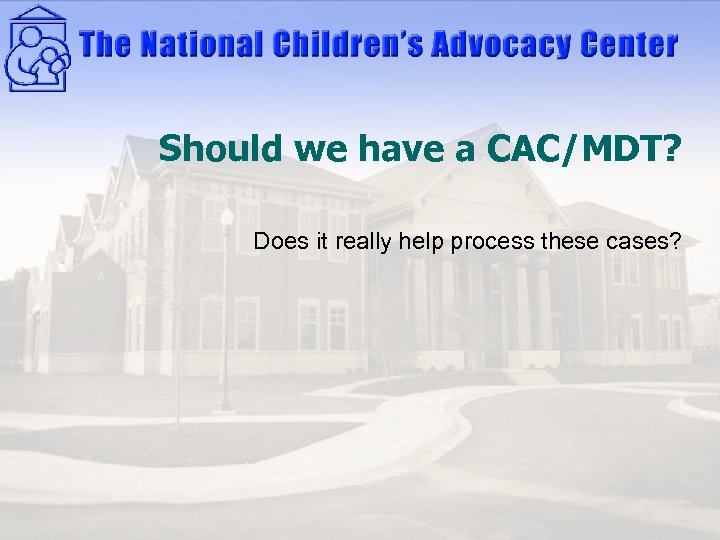 The National Children's Advocacy Center

Should we have a CAC/MDT?

Does it really help process these cases?